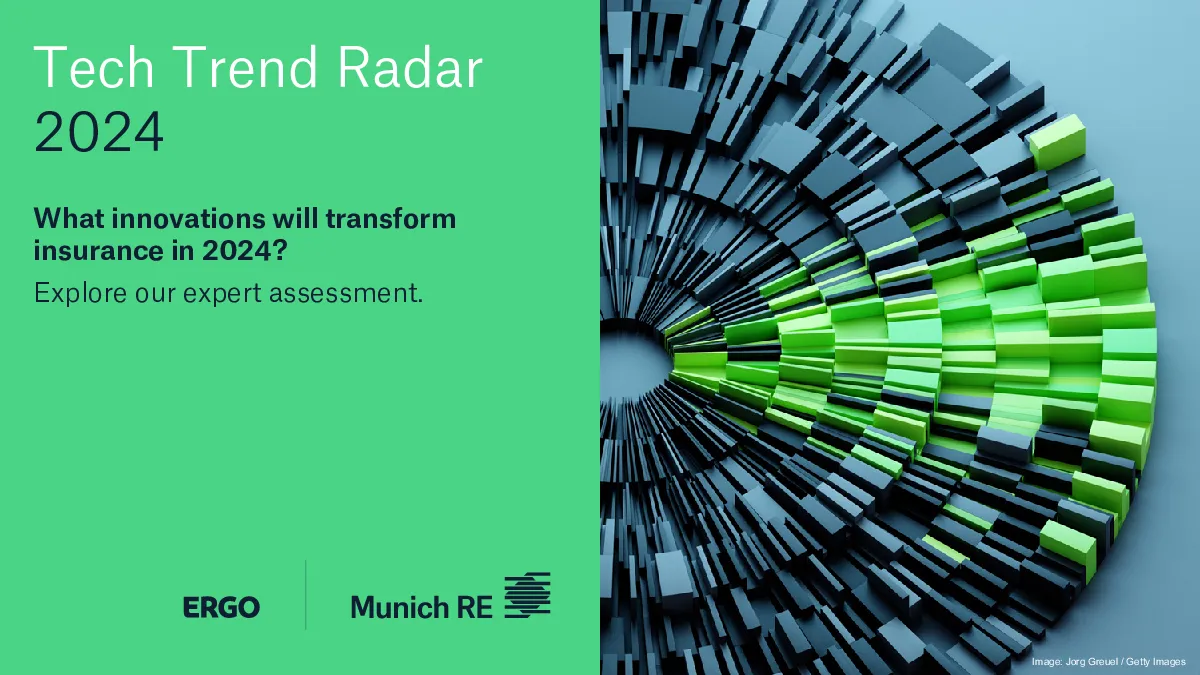 Tech Trend Radar 2024

What innovations will transform insurance in 2024?

Explore our expert assessment.

ERGO

Munich RE

Image: Jorg Greuel / Getty Images